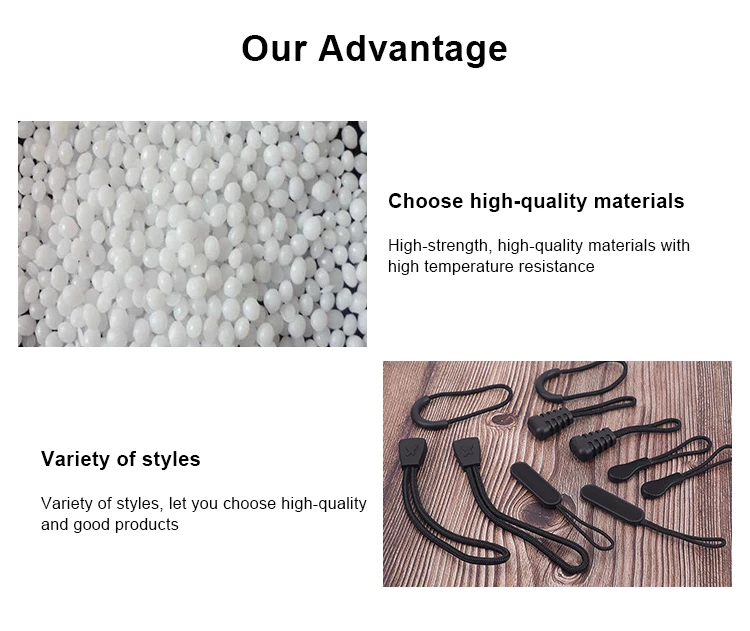 Our Advantage

Choose high-quality materials

High-strength, high-quality materials with high temperature resistance

Variety of styles

Variety of styles, let you choose high-quality and good products